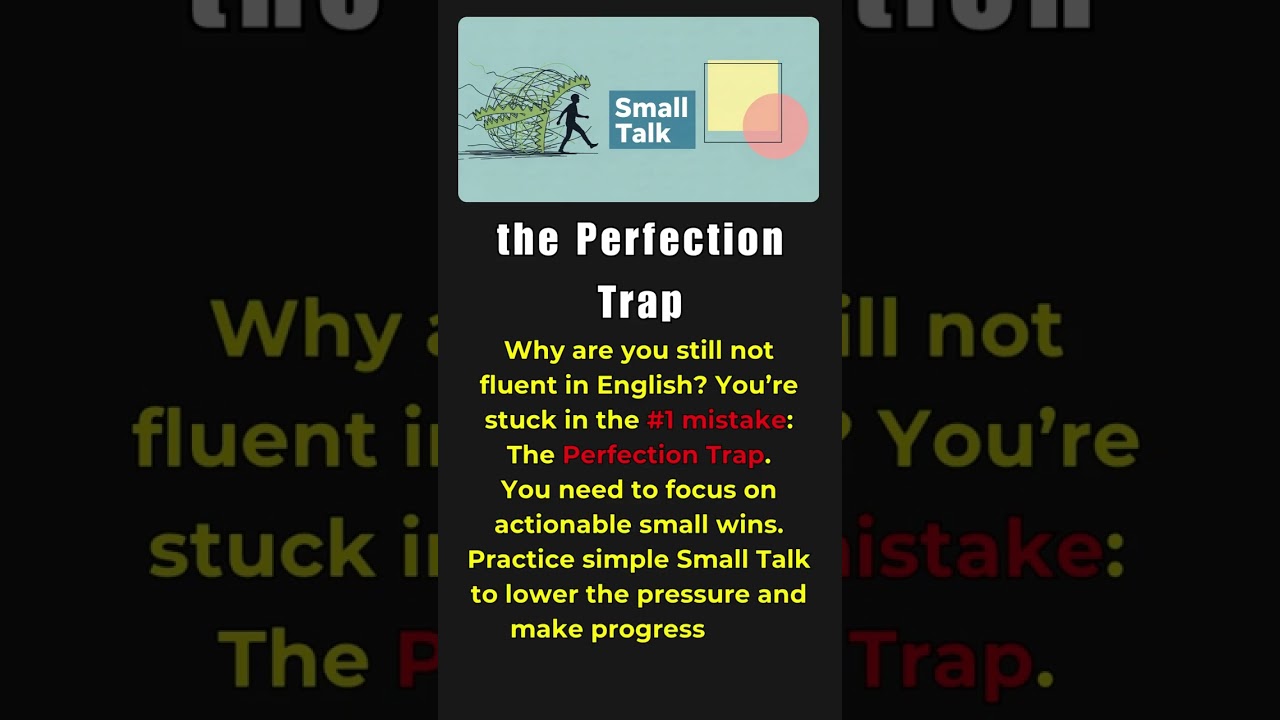 Small Talk

the Perfection Trap

Why are you still not fluent in English? You're stuck in the #1 mistake: The Perfection Trap. You need to focus on actionable small wins. Practice simple Small Talk to lower the pressure and make progress